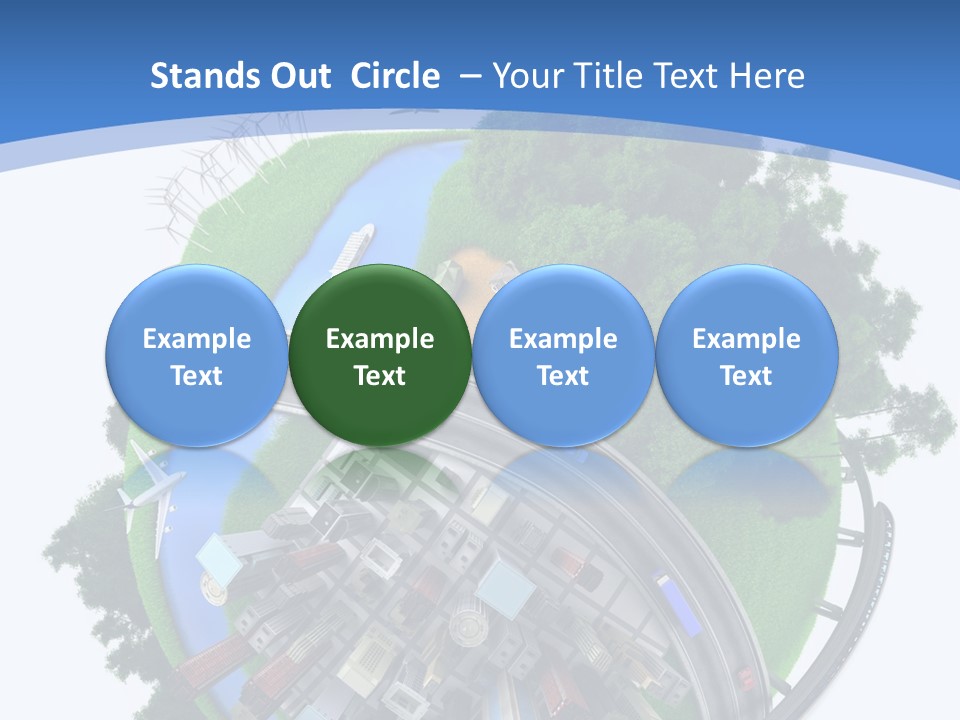 Stands Out Circle – Your Title Text Here

Example Text

Example Text

Example Text

Example Text